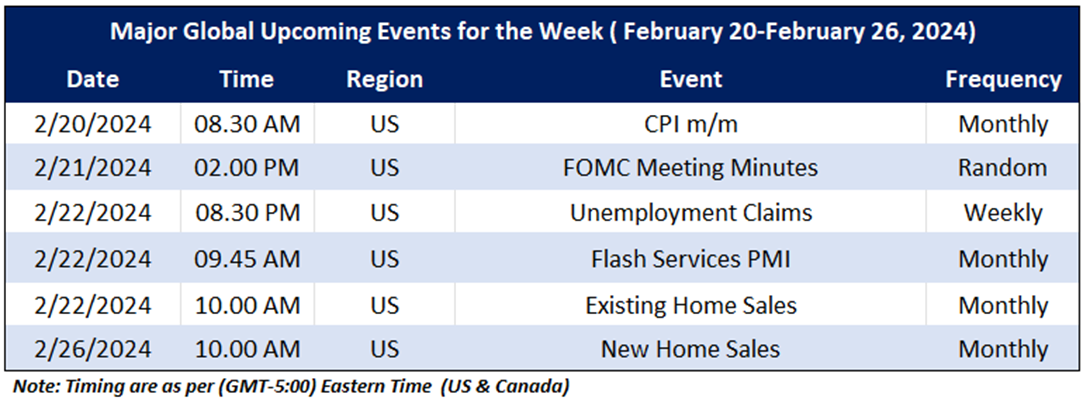 Major Global Upcoming Events for the Week ( February 20-February 26, 2024)

| Date | Time | Region | Event | Frequency |
|---|---|---|---|---|
| 2/20/2024 | 08.30 AM | US | CPI m/m | Monthly |
| 2/21/2024 | 02.00 PM | US | FOMC Meeting Minutes | Random |
| 2/22/2024 | 08.30 PM | US | Unemployment Claims | Weekly |
| 2/22/2024 | 09.45 AM | US | Flash Services PMI | Monthly |
| 2/22/2024 | 10.00 AM | US | Existing Home Sales | Monthly |
| 2/26/2024 | 10.00 AM | US | New Home Sales | Monthly |

Note: Timing are as per (GMT-5:00) Eastern Time (US & Canada)